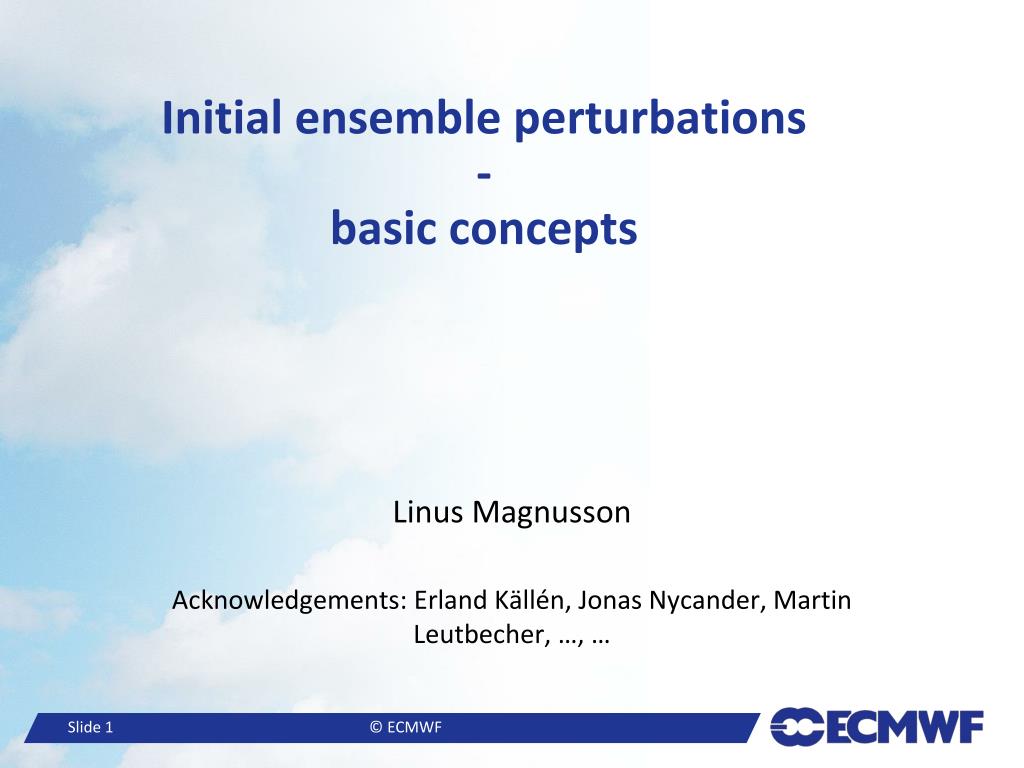 Initial ensemble perturbations
-
basic concepts

Linus Magnusson

Acknowledgements: Erland Källén, Jonas Nycander, Martin Leutbecher, …, …

Slide 1

© ECMWF

ECMWF